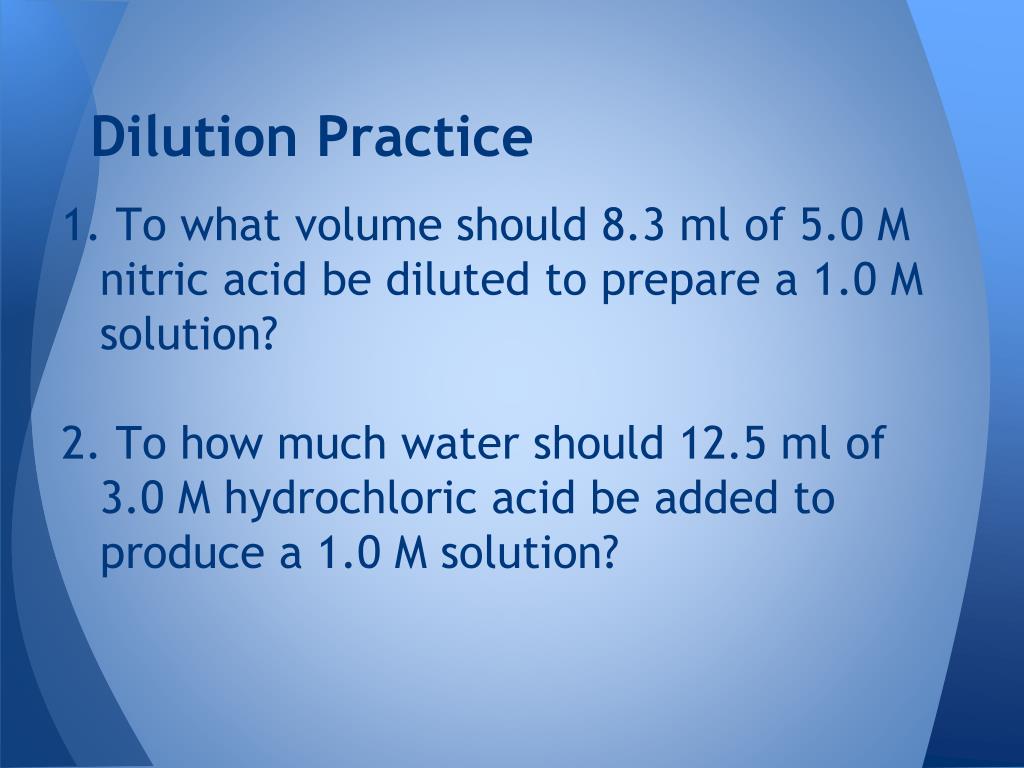 Dilution Practice

1. To what volume should 8.3 ml of 5.0 M nitric acid be diluted to prepare a 1.0 M solution?

2. To how much water should 12.5 ml of 3.0 M hydrochloric acid be added to produce a 1.0 M solution?